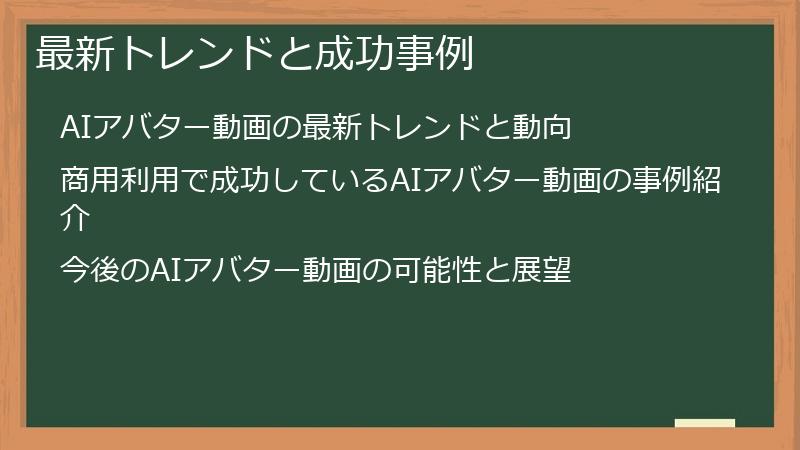 最新トレンドと成功事例

AIアバター動画の最新トレンドと動向

商用利用で成功しているAIアバター動画の事例紹介

今後のAIアバター動画の可能性と展望